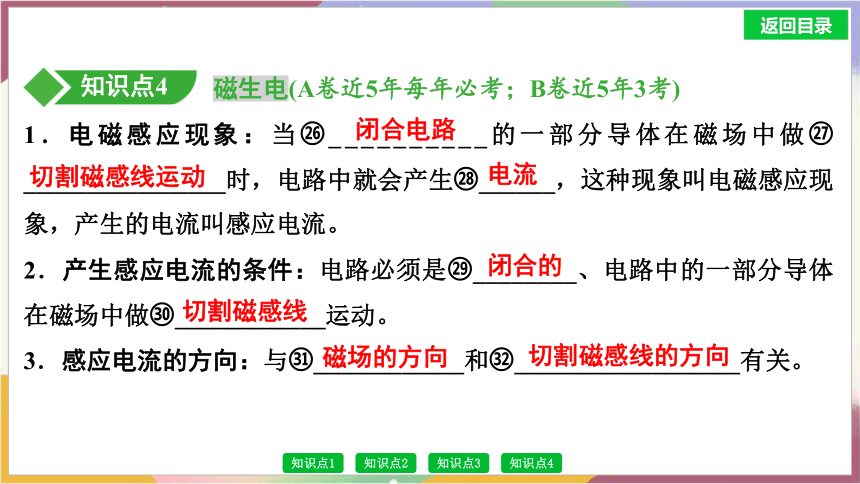 返回目录

知识点4 磁生电(A卷近5年每年必考；B卷近5年3考)

1．电磁感应现象：当㉖ 闭合电路 的一部分导体在磁场中做㉗ 切割磁感线运动 时，电路中就会产生㉘ 电流 ，这种现象叫电磁感应现象，产生的电流叫感应电流。

2．产生感应电流的条件：电路必须是㉙ 闭合的 、电路中的一部分导体在磁场中做㉚ 切割磁感线 运动。

3．感应电流的方向：与㉛ 磁场的方向 和㉜ 切割磁感线的方向 有关。

知识点1 知识点2 知识点3 知识点4